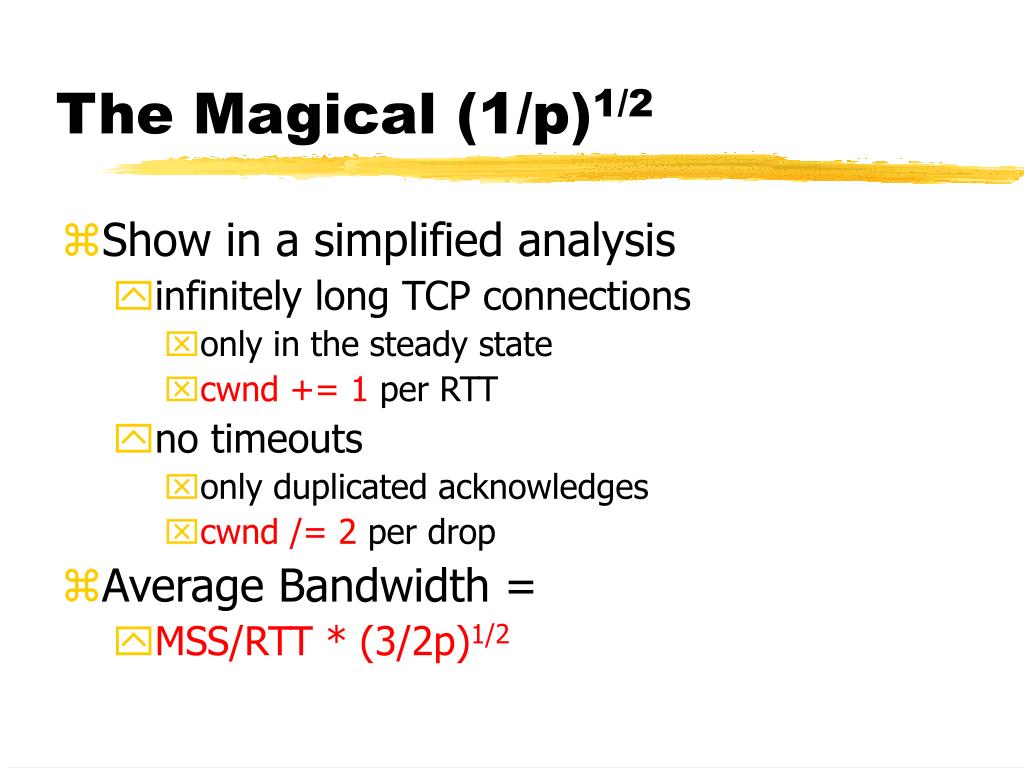 The Magical $(1/p)^{1/2}$

Show in a simplified analysis

infinitely long TCP connections

only in the steady state

cwnd += 1 per RTT

no timeouts

only duplicated acknowledges

cwnd /= 2 per drop

Average Bandwidth =

MSS/RTT * $(3/2p)^{1/2}$